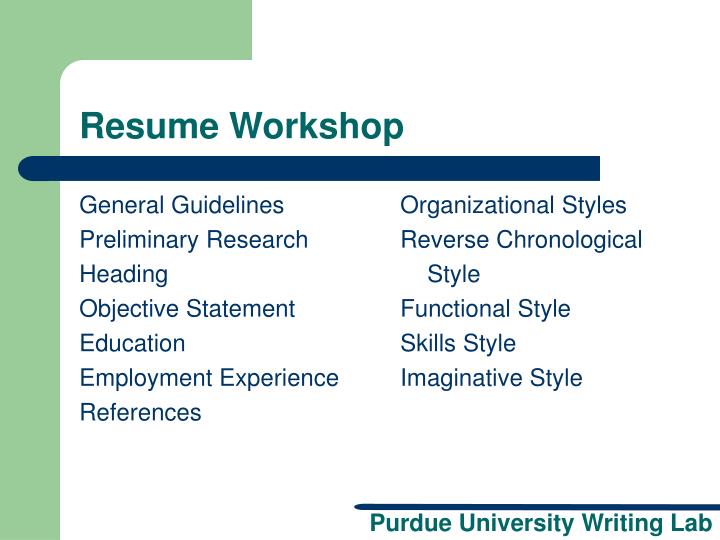 Resume Workshop

General Guidelines
Preliminary Research
Heading
Objective Statement
Education
Employment Experience
References

Organizational Styles
Reverse Chronological Style
Functional Style
Skills Style
Imaginative Style

Purdue University Writing Lab